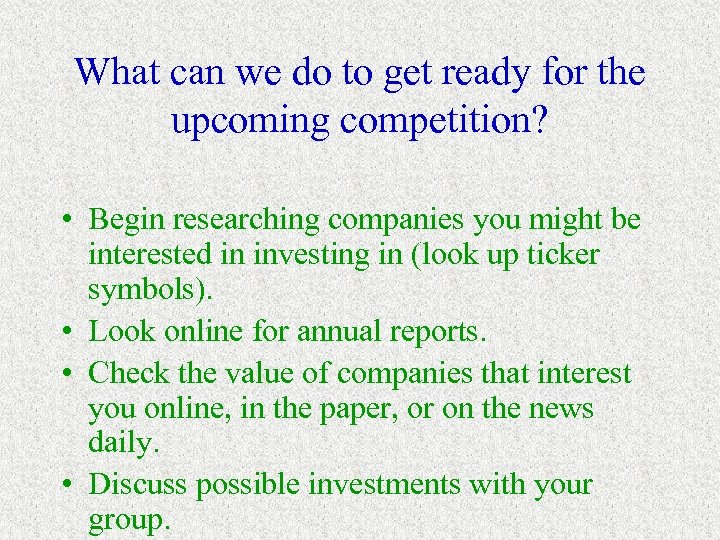 What can we do to get ready for the upcoming competition?

• Begin researching companies you might be interested in investing in (look up ticker symbols).
• Look online for annual reports.
• Check the value of companies that interest you online, in the paper, or on the news daily.
• Discuss possible investments with your group.